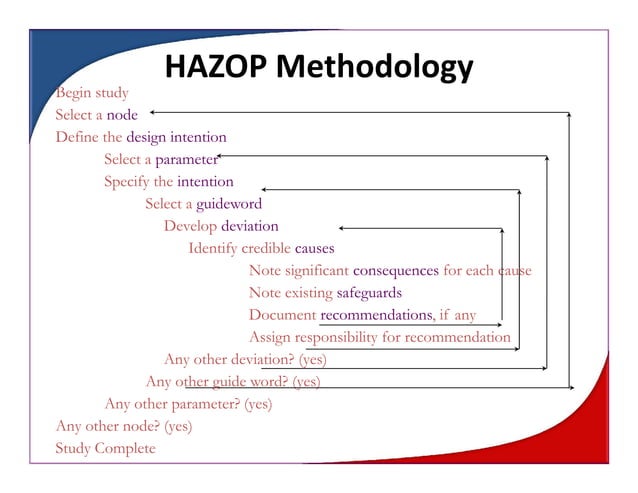 HAZOP Methodology

Begin study
Select a node
Define the design intention
Select a parameter
Specify the intention
Select a guideword
Develop deviation
Identify credible causes
Note significant consequences for each cause
Note existing safeguards
Document recommendations, if any
Assign responsibility for recommendation
Any other deviation? (yes)
Any other guide word? (yes)
Any other parameter? (yes)
Any other node? (yes)
Study Complete